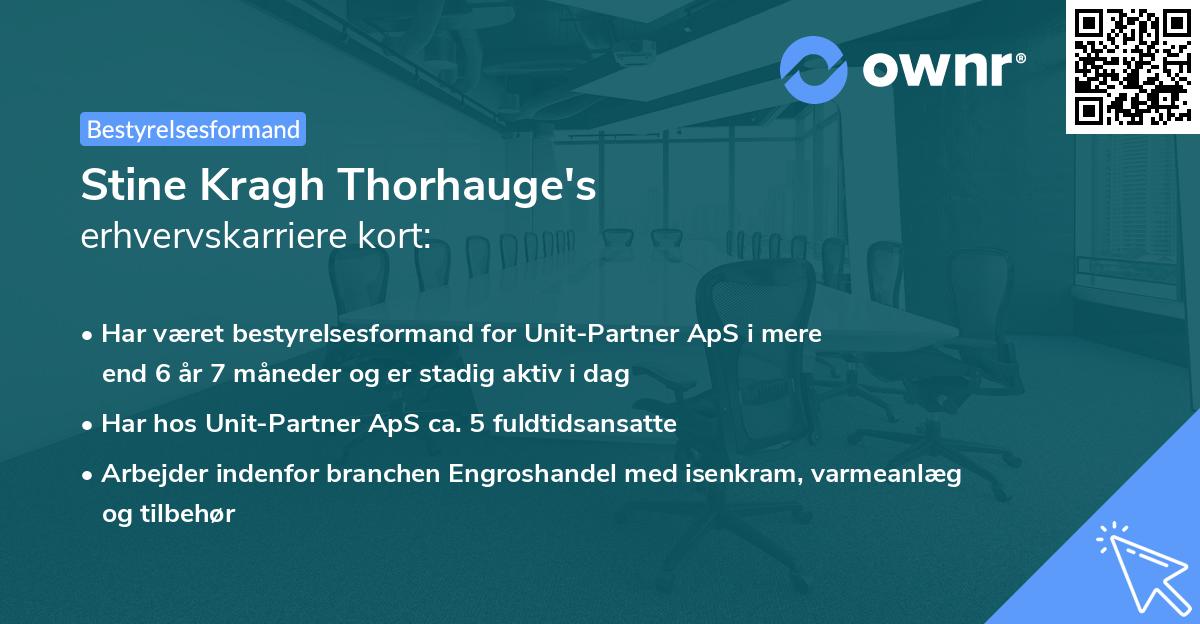 ownr®

Bestyrelsesformand

Stine Kragh Thorhauge's
erhvervskarriere kort:

• Har været bestyrelsesformand for Unit-Partner ApS i mere end 6 år 7 måneder og er stadig aktiv i dag

• Har hos Unit-Partner ApS ca. 5 fuldtidsansatte

• Arbejder indenfor branchen Engroshandel med isenkram, varmeanlæg og tilbehør